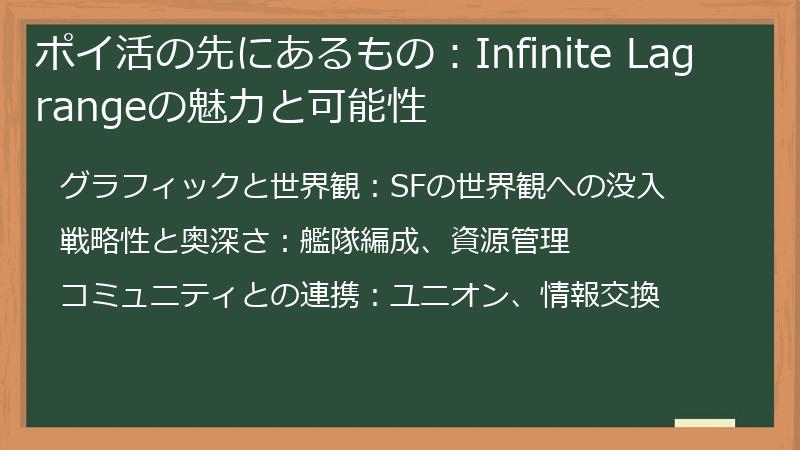 ポイ活の先にあるもの：Infinite Lagrangeの魅力と可能性

グラフィックと世界観：SFの世界観への没入

戦略性と奥深さ：艦隊編成、資源管理

コミュニティとの連携：ユニオン、情報交換